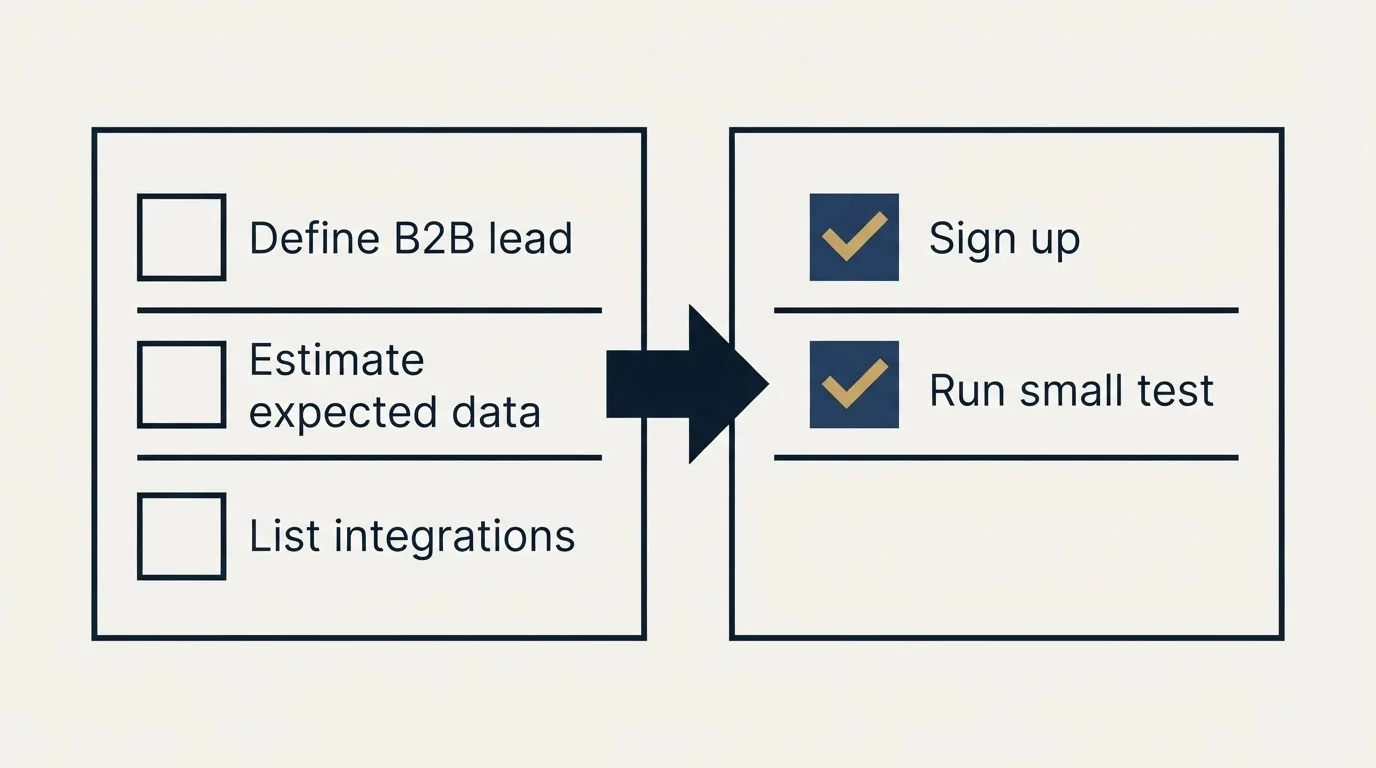 Define B2B lead

Estimate expected data

List integrations

Sign up

Run small test